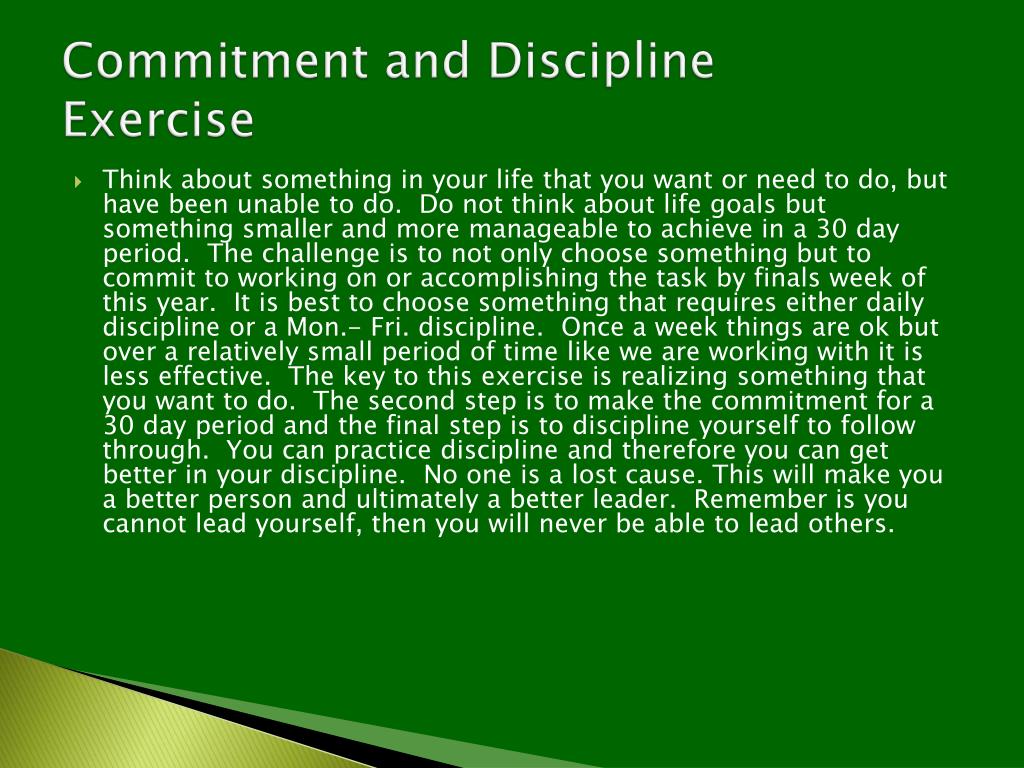 Commitment and Discipline Exercise

Think about something in your life that you want or need to do, but have been unable to do.  Do not think about life goals but something smaller and more manageable to achieve in a 30 day period.  The challenge is to not only choose something but to commit to working on or accomplishing the task by finals week of this year.  It is best to choose something that requires either daily discipline or a Mon.- Fri. discipline.  Once a week things are ok but over a relatively small period of time like we are working with it is less effective.  The key to this exercise is realizing something that you want to do.  The second step is to make the commitment for a 30 day period and the final step is to discipline yourself to follow through.  You can practice discipline and therefore you can get better in your discipline.  No one is a lost cause. This will make you a better person and ultimately a better leader.  Remember is you cannot lead yourself, then you will never be able to lead others.